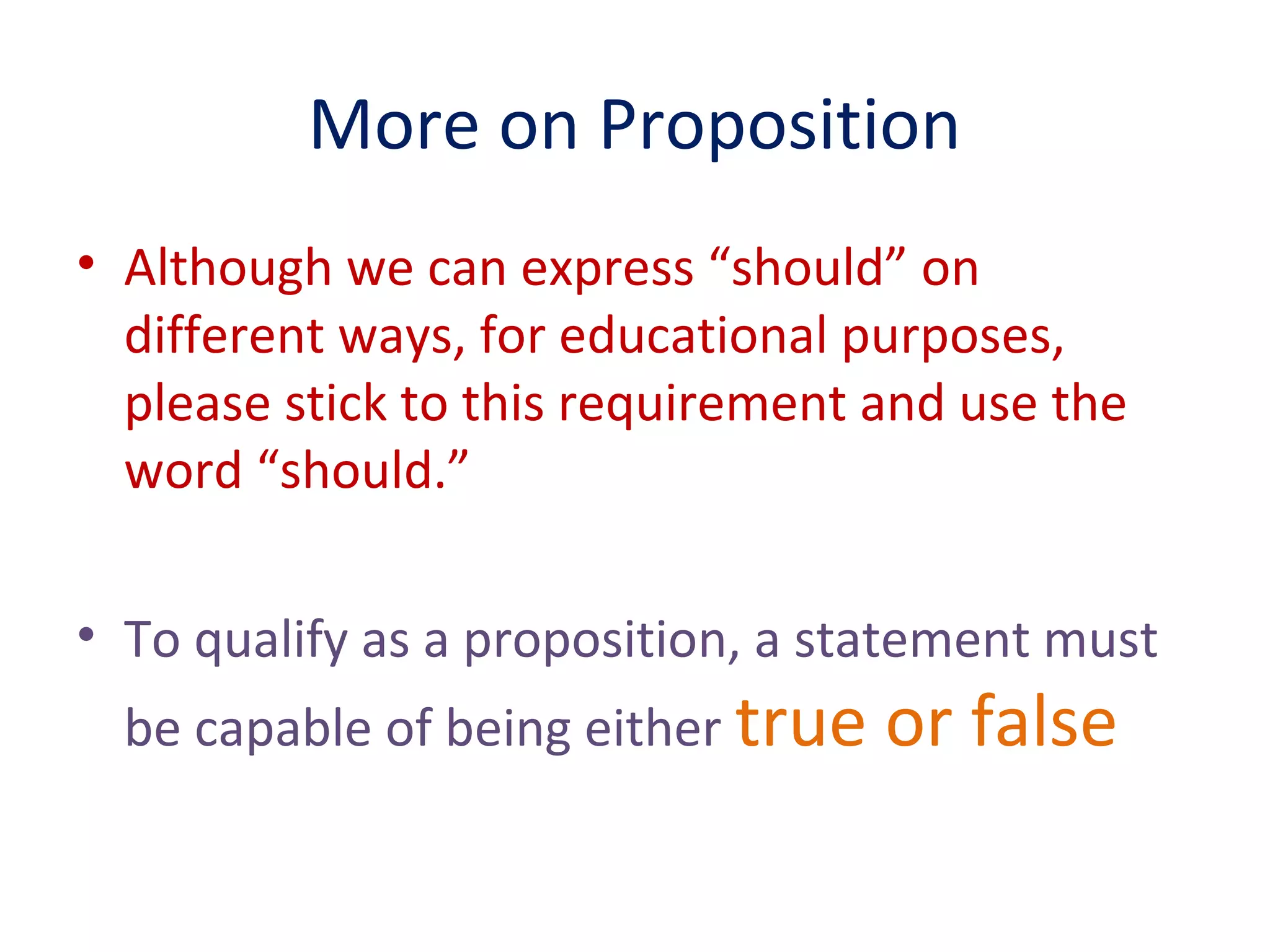 More on Proposition

• Although we can express “should” on different ways, for educational purposes, please stick to this requirement and use the word “should.”

• To qualify as a proposition, a statement must be capable of being either true or false